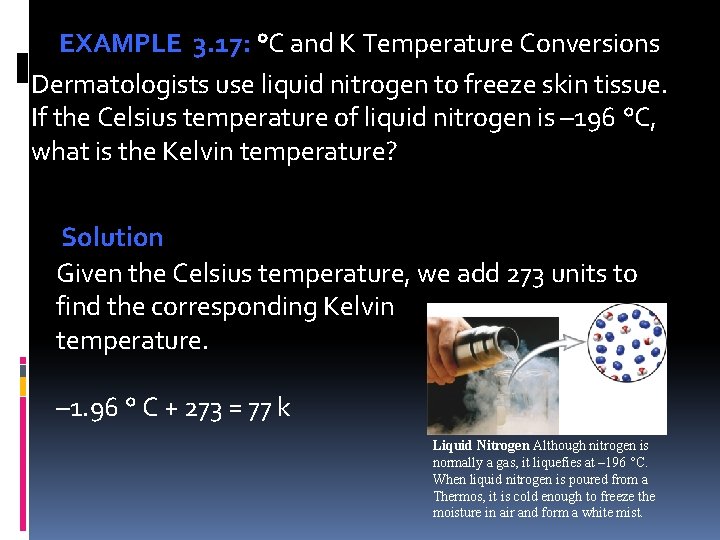 EXAMPLE 3.17: °C and K Temperature Conversions

Dermatologists use liquid nitrogen to freeze skin tissue. If the Celsius temperature of liquid nitrogen is –196 °C, what is the Kelvin temperature?

Solution

Given the Celsius temperature, we add 273 units to find the corresponding Kelvin temperature.

–1.96 ° C + 273 = 77 k

Liquid Nitrogen Although nitrogen is normally a gas, it liquefies at –196 °C. When liquid nitrogen is poured from a Thermos, it is cold enough to freeze the moisture in air and form a white mist.